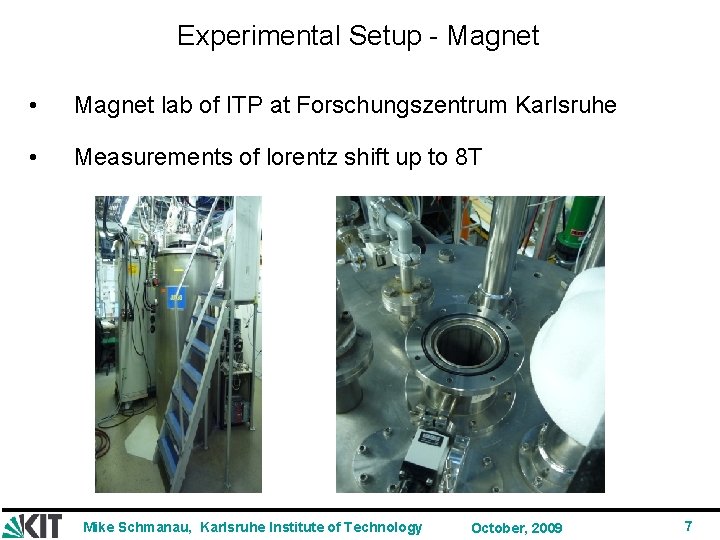 Experimental Setup - Magnet

• Magnet lab of ITP at Forschungszentrum Karlsruhe

• Measurements of lorentz shift up to 8T

KIT Mike Schmanau, Karlsruhe Institute of Technology October, 2009 7